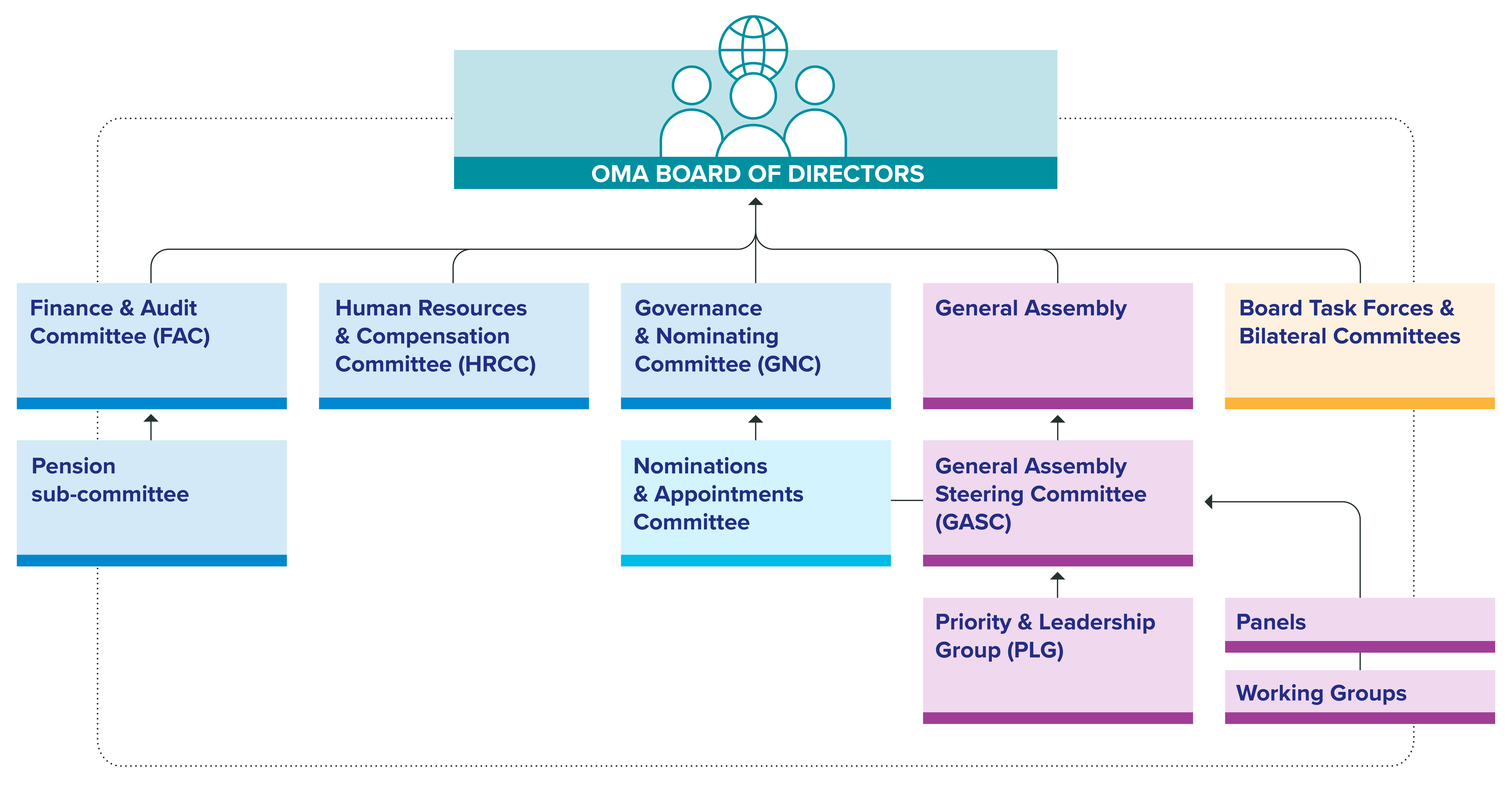 OMA BOARD OF DIRECTORS

Finance & Audit Committee (FAC)

Human Resources & Compensation Committee (HRCC)

Governance & Nominating Committee (GNC)

General Assembly

Board Task Forces & Bilateral Committees

Pension sub-committee

Nominations & Appointments Committee

General Assembly Steering Committee (GASC)

Priority & Leadership Group (PLG)

Panels

Working Groups